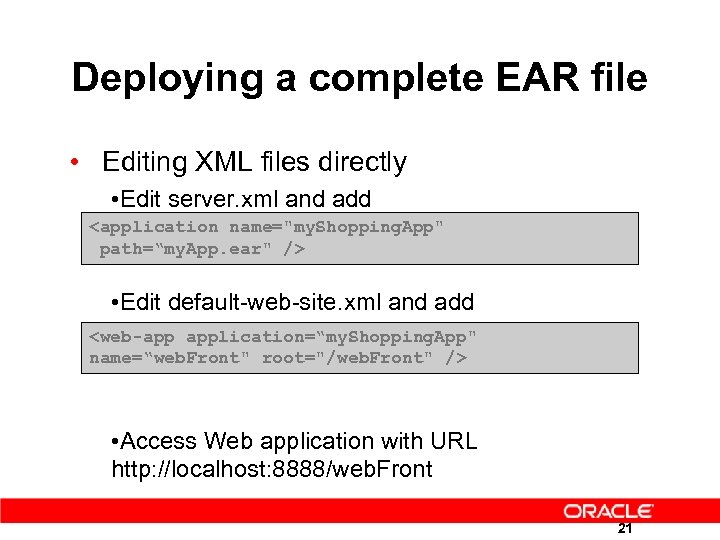 Deploying a complete EAR file

• Editing XML files directly

•Edit server.xml and add

<application name="myShoppingApp"
path=“myApp.ear" />

•Edit default-web-site.xml and add

<web-app application=“myShoppingApp"
name=“webFront" root="/webFront" />

•Access Web application with URL
http://localhost:8888/webFront

ORACLE

21